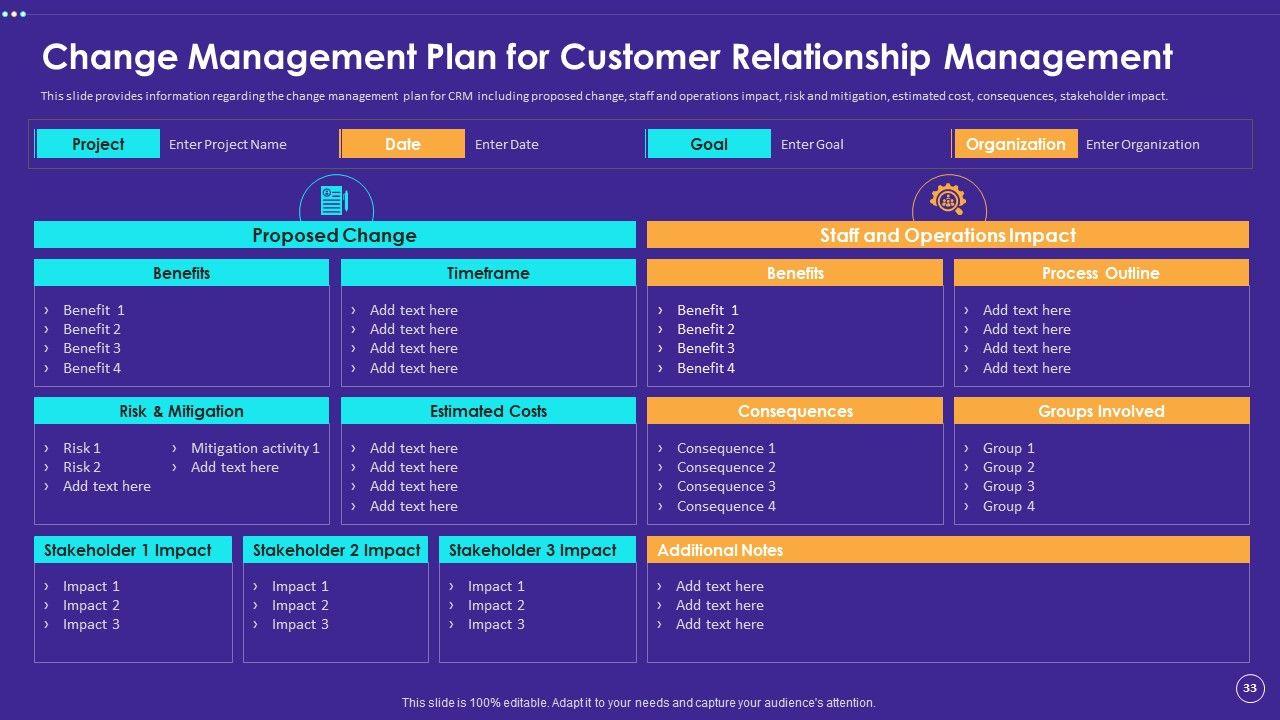 Change Management Plan for Customer Relationship Management

This slide provides information regarding the change management plan for CRM including proposed change, staff and operations impact, risk and mitigation, estimated cost, consequences, stakeholder impact.

Project Enter Project Name Date Enter Date Goal Enter Goal Organization Enter Organization

Proposed Change

Benefits
› Benefit 1
› Benefit 2
› Benefit 3
› Benefit 4

Timeframe
› Add text here
› Add text here
› Add text here
› Add text here

Risk & Mitigation
› Risk 1
› Risk 2
› Add text here
› Mitigation activity 1
› Add text here

Estimated Costs
› Add text here
› Add text here
› Add text here
› Add text here

Stakeholder 1 Impact
› Impact 1
› Impact 2
› Impact 3

Stakeholder 2 Impact
› Impact 1
› Impact 2
› Impact 3

Stakeholder 3 Impact
› Impact 1
› Impact 2
› Impact 3

Staff and Operations Impact

Benefits
› Benefit 1
› Benefit 2
› Benefit 3
› Benefit 4

Process Outline
› Add text here
› Add text here
› Add text here
› Add text here

Consequences
› Consequence 1
› Consequence 2
› Consequence 3
› Consequence 4

Groups Involved
› Group 1
› Group 2
› Group 3
› Group 4

Additional Notes
› Add text here
› Add text here
› Add text here

This slide is 100% editable. Adapt it to your needs and capture your audience's attention.

33